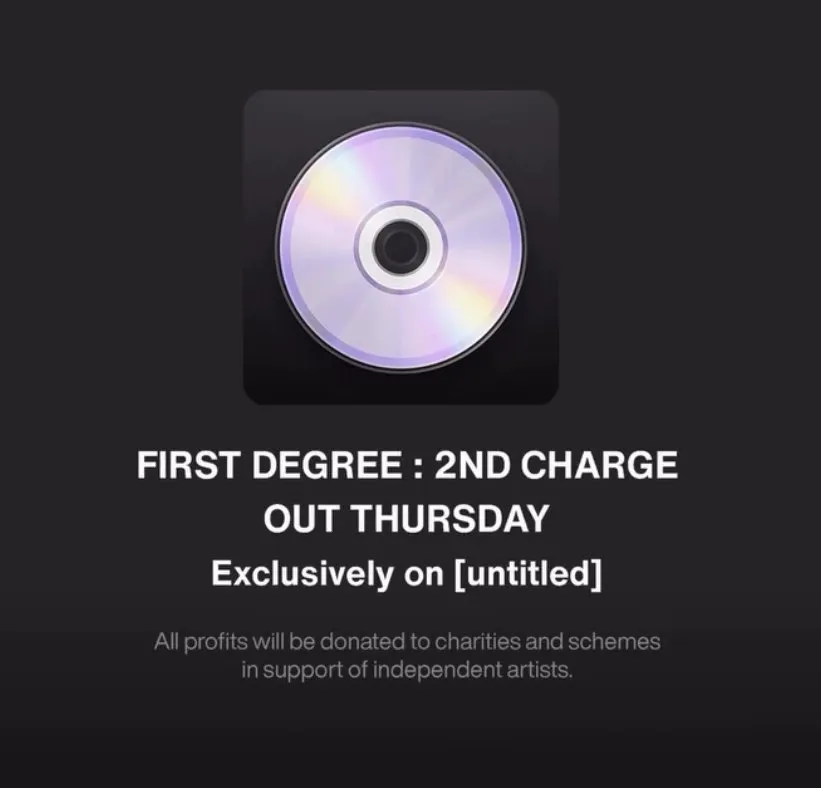 FIRST DEGREE : 2ND CHARGE
OUT THURSDAY
Exclusively on [untitled]

All profits will be donated to charities and schemes in support of independent artists.